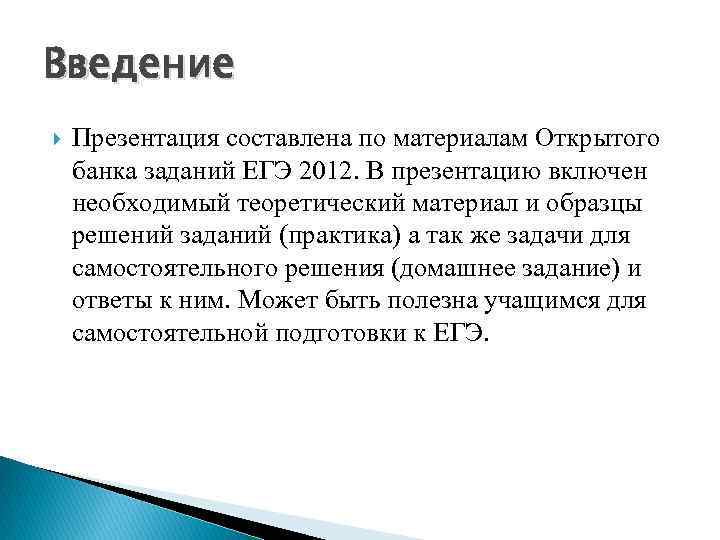 Введение

Презентация составлена по материалам Открытого банка заданий ЕГЭ 2012. В презентацию включен необходимый теоретический материал и образцы решений заданий (практика) а так же задачи для самостоятельного решения (домашнее задание) и ответы к ним. Может быть полезна учащимся для самостоятельной подготовки к ЕГЭ.